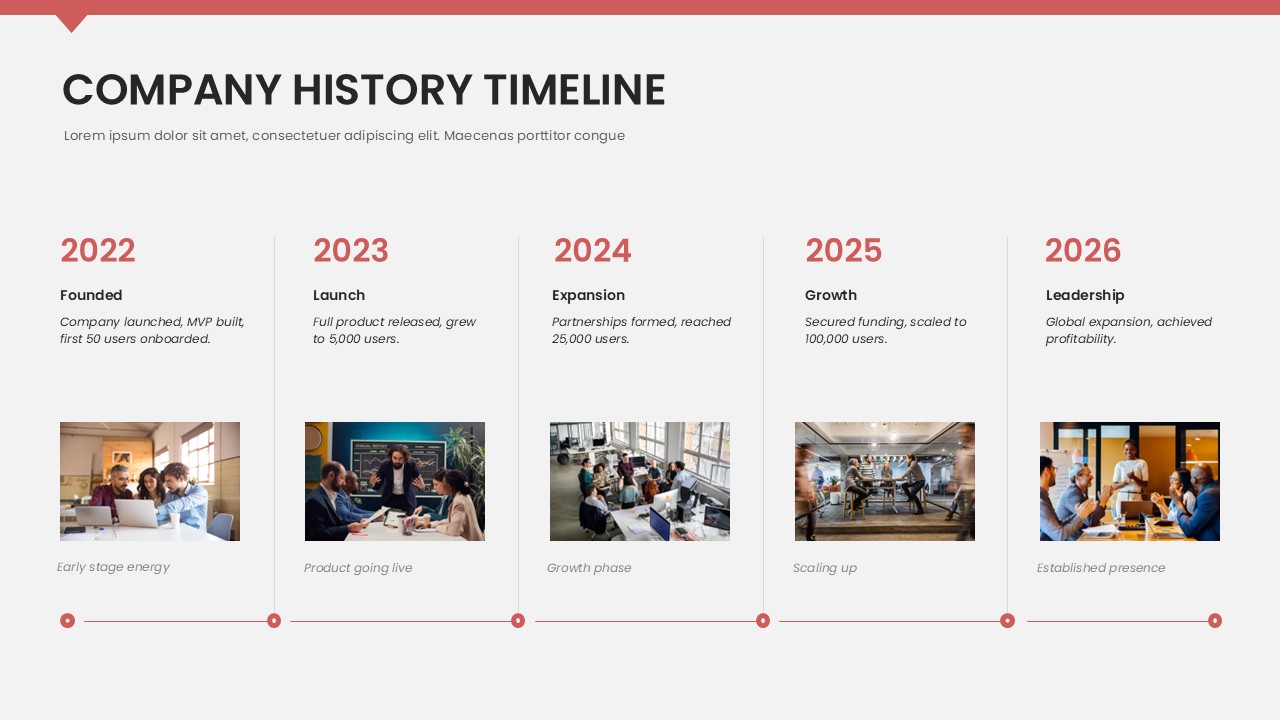 COMPANY HISTORY TIMELINE

Lorem ipsum dolor sit amet, consectetuer adipiscing elit. Maecenas porttitor congue

2022

Founded

Company launched, MVP built, first 50 users onboarded.

Early stage energy

2023

Launch

Full product released, grew to 5,000 users.

Product going live

2024

Expansion

Partnerships formed, reached 25,000 users.

Growth phase

2025

Growth

Secured funding, scaled to 100,000 users.

Scaling up

2026

Leadership

Global expansion, achieved profitability.

Established presence